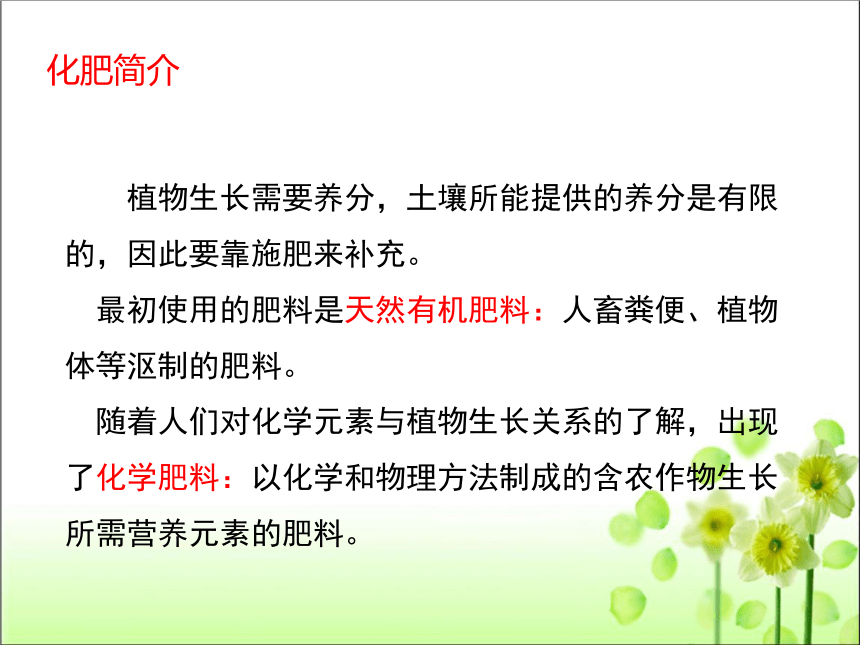 化肥简介

植物生长需要养分，土壤所能提供的养分是有限的，因此要靠施肥来补充。

最初使用的肥料是天然有机肥料：人畜粪便、植物体等沤制的肥料。

随着人们对化学元素与植物生长关系的了解，出现了化学肥料：以化学和物理方法制成的含农作物生长所需营养元素的肥料。